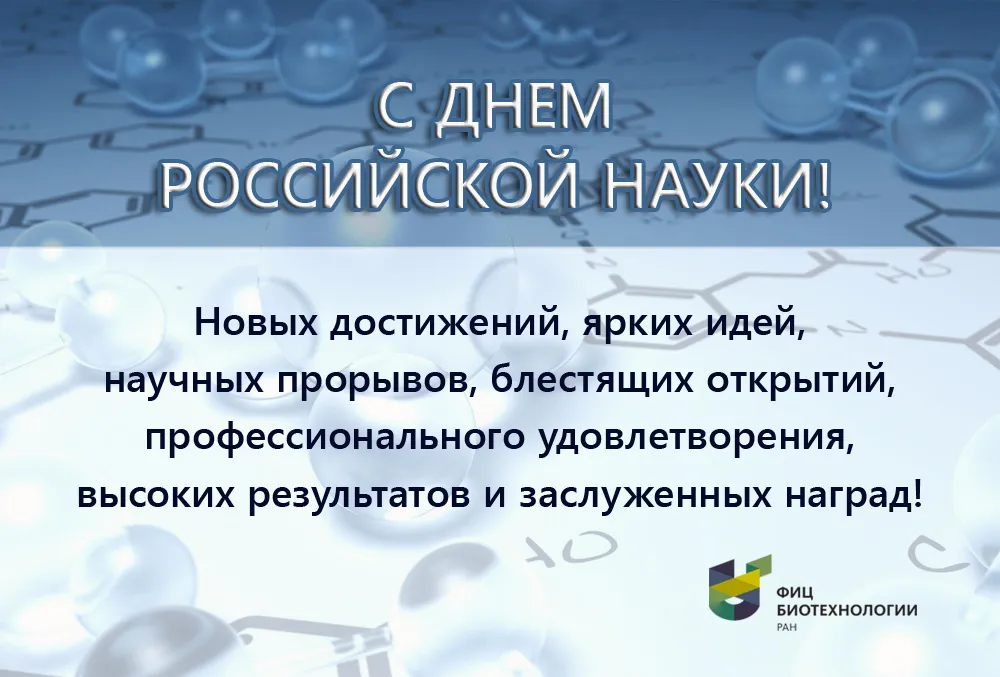 С ДНЕМ
РОССИЙСКОЙ НАУКИ!

Новых достижений, ярких идей,
научных прорывов, блестящих открытий,
профессионального удовлетворения,
высоких результатов и заслуженных наград!

ФИЦ
БИОТЕХНОЛОГИИ
РАН